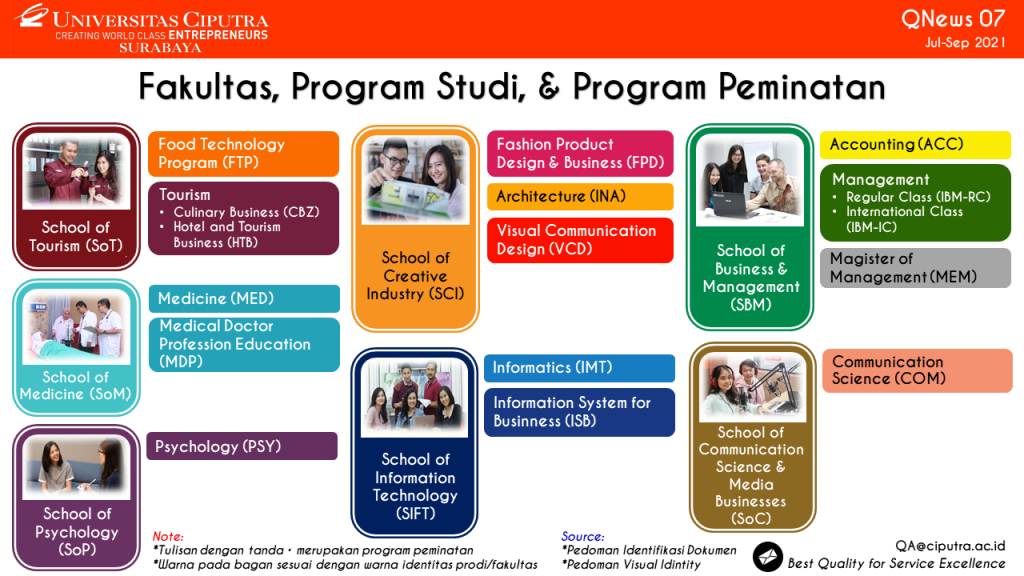 UNIVERSITAS CIPUTRA
CREATING WORLD CLASS ENTREPRENEURS
SURABAYA

QNews 07
Jul-Sep 2021

Fakultas, Program Studi, & Program Peminatan

School of Tourism (SoT)

Food Technology Program (FTP)

Tourism
• Culinary Business (CBZ)
• Hotel and Tourism Business (HTB)

School of Medicine (SoM)

Medicine (MED)

Medical Doctor Profession Education (MDP)

School of Psychology (SoP)

Psychology (PSY)

School of Creative Industry (SCI)

Fashion Product Design & Business (FPD)

Architecture (INA)

Visual Communication Design (VCD)

School of Information Technology (SIFT)

Informatics (IMT)

Information System for Business (ISB)

School of Business & Management (SBM)

Accounting (ACC)

Management
• Regular Class (IBM-RC)
• International Class (IBM-IC)

Magister of Management (MEM)

School of Communication Science & Media Businesses (SoC)

Communication Science (COM)

Note:
*Tulisan dengan tanda • merupakan program peminatan
*Warna pada bagan sesuai dengan warna identitas prodi/fakultas

Source:
*Pedoman Identifikasi Dokumen
*Pedoman Visual Idintity

QA@ciputra.ac.id
Best Quality for Service Excellence